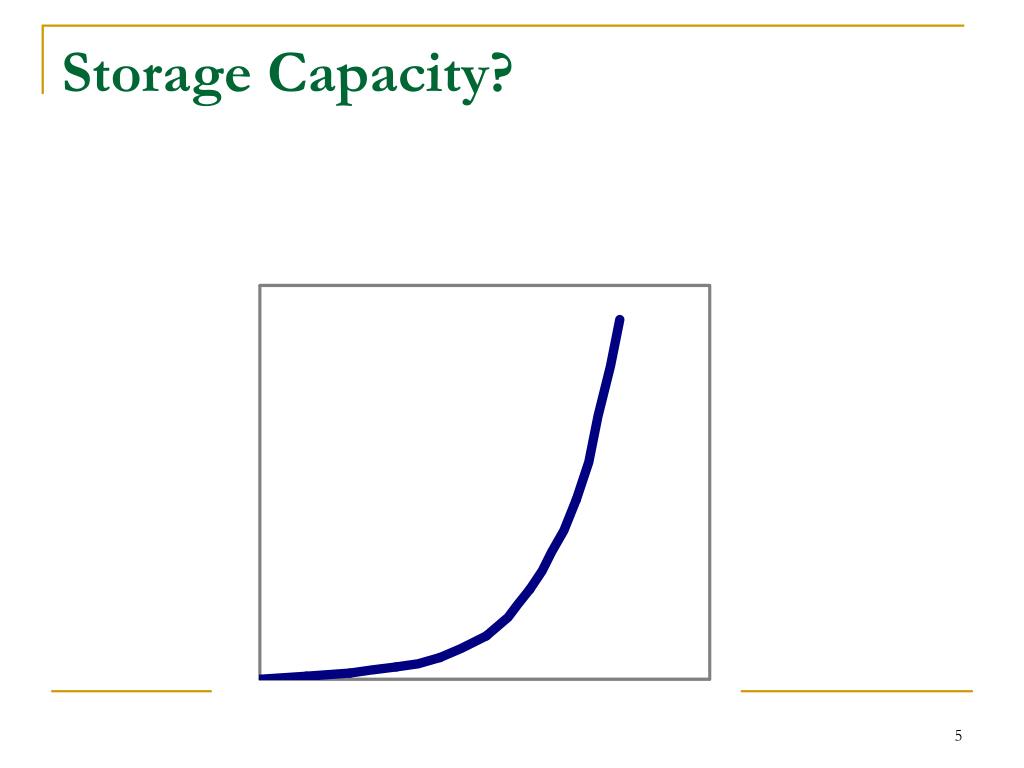 Storage Capacity?

5